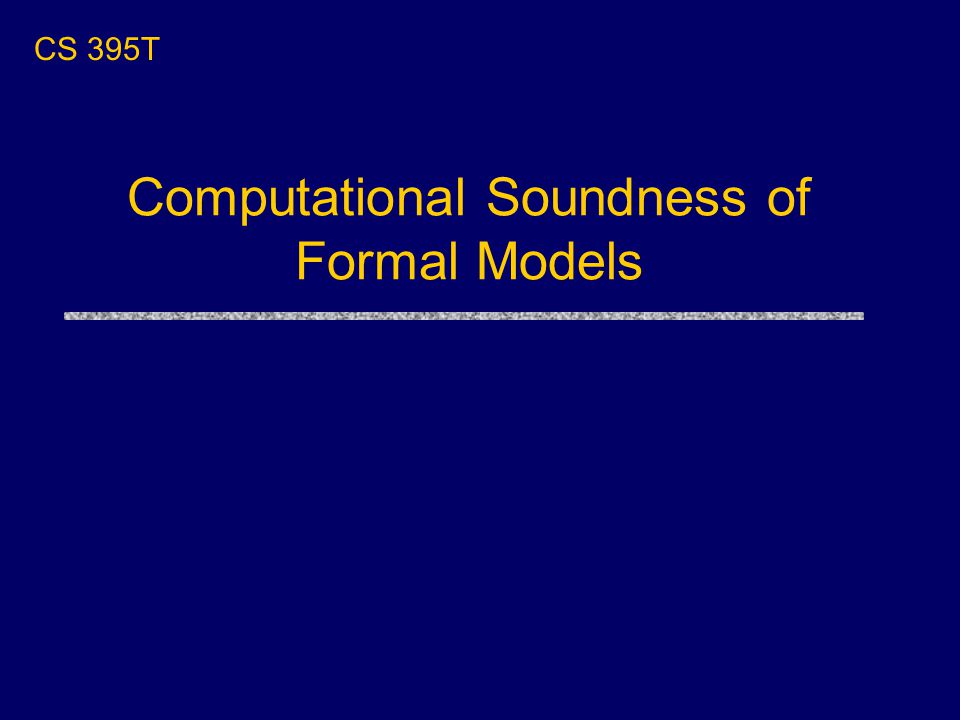 CS 395T

Computational Soundness of Formal Models